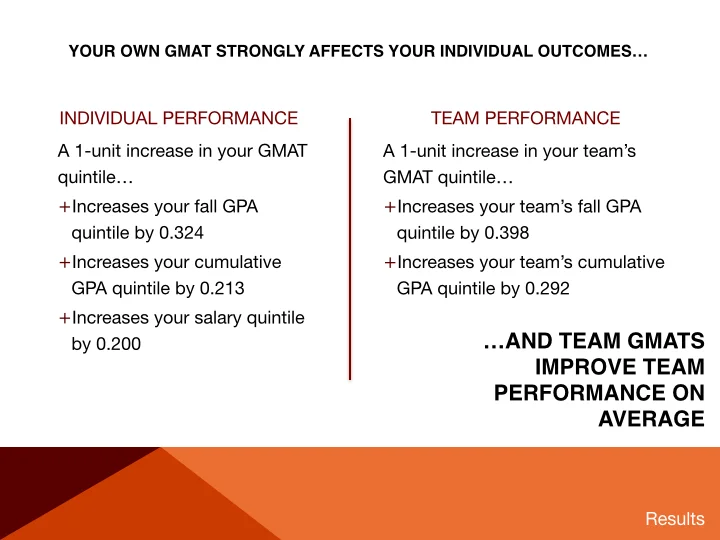 YOUR OWN GMAT STRONGLY AFFECTS YOUR INDIVIDUAL OUTCOMES…

INDIVIDUAL PERFORMANCE

A 1-unit increase in your GMAT quintile…

+Increases your fall GPA quintile by 0.324

+Increases your cumulative GPA quintile by 0.213

+Increases your salary quintile by 0.200

TEAM PERFORMANCE

A 1-unit increase in your team's GMAT quintile…

+Increases your team's fall GPA quintile by 0.398

+Increases your team's cumulative GPA quintile by 0.292

…AND TEAM GMATS IMPROVE TEAM PERFORMANCE ON AVERAGE

Results